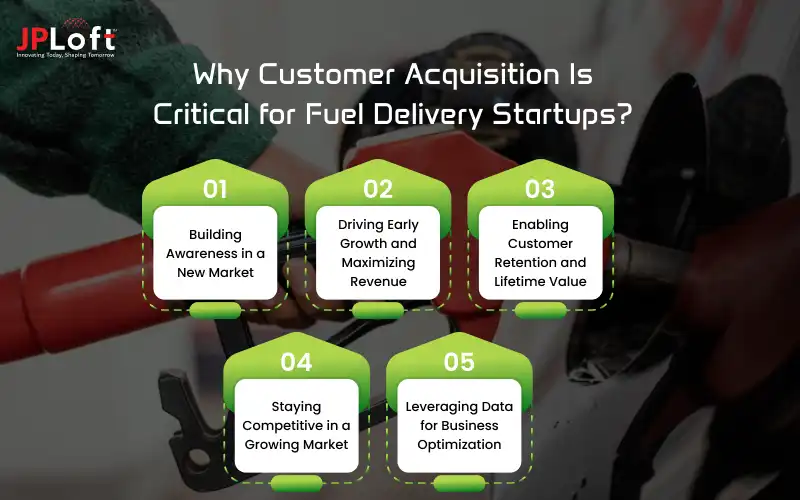 JPLoft
Innovating Today, Shaping Tomorrow

Why Customer Acquisition Is Critical for Fuel Delivery Startups?

01
Building Awareness in a New Market

02
Driving Early Growth and Maximizing Revenue

03
Enabling Customer Retention and Lifetime Value

04
Staying Competitive in a Growing Market

05
Leveraging Data for Business Optimization